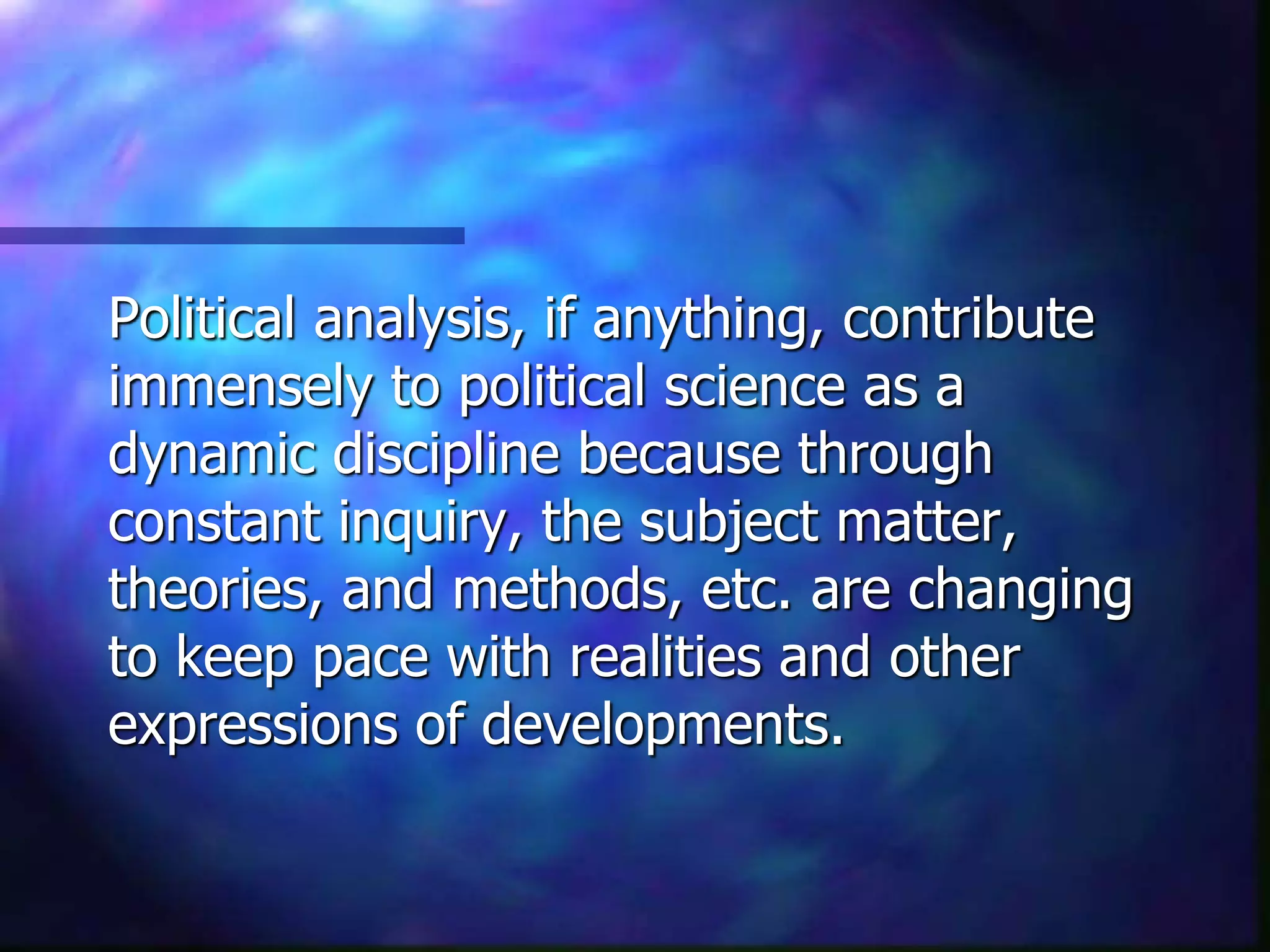 Political analysis, if anything, contribute immensely to political science as a dynamic discipline because through constant inquiry, the subject matter, theories, and methods, etc. are changing to keep pace with realities and other expressions of developments.